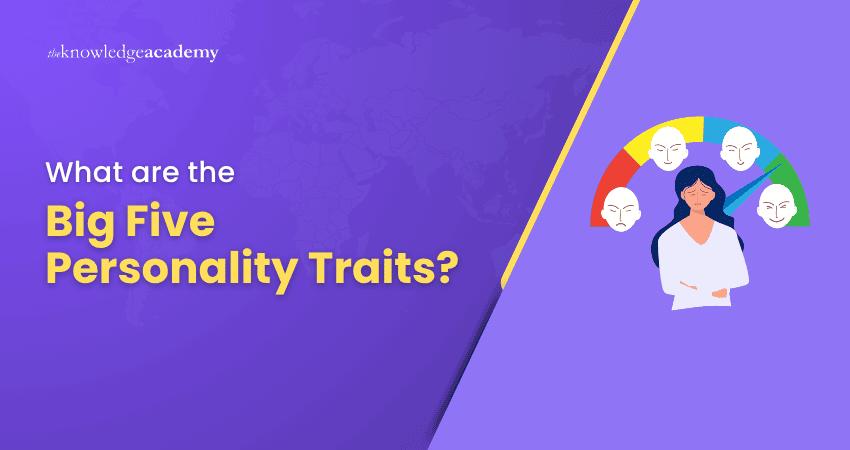 theknowledgeacademy

What are the
Big Five
Personality Traits?